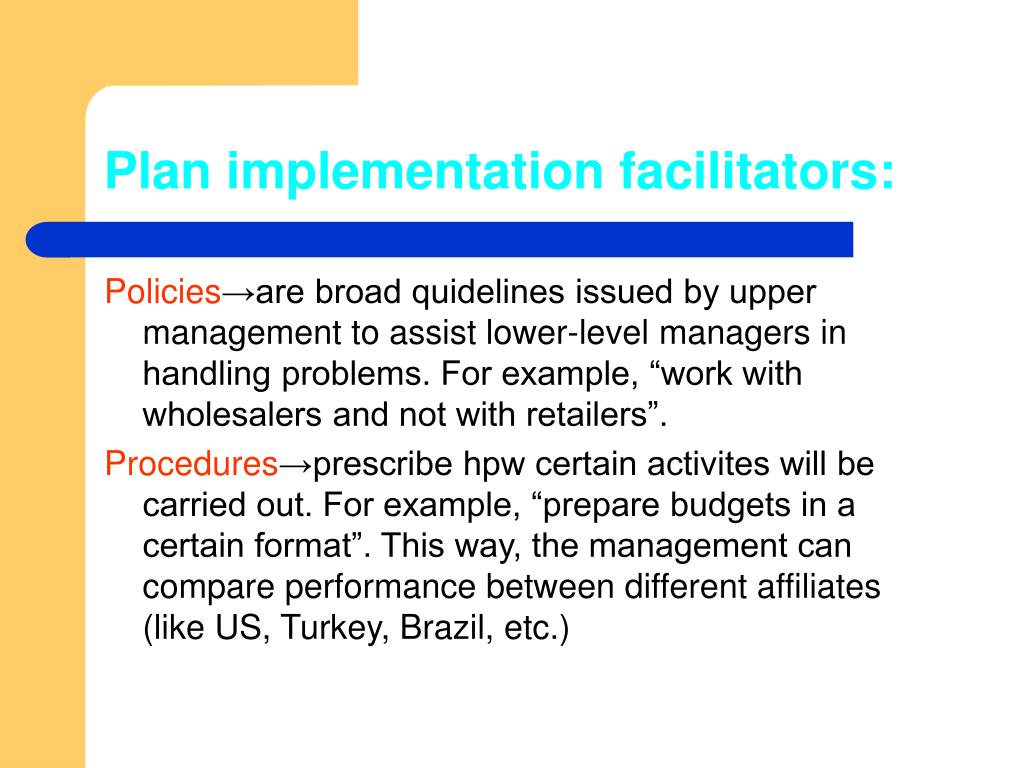 Plan implementation facilitators:

Policies→are broad quidelines issued by upper management to assist lower-level managers in handling problems. For example, “work with wholesalers and not with retailers”.

Procedures→prescribe hpw certain activites will be carried out. For example, “prepare budgets in a certain format”. This way, the management can compare performance between different affiliates (like US, Turkey, Brazil, etc.)